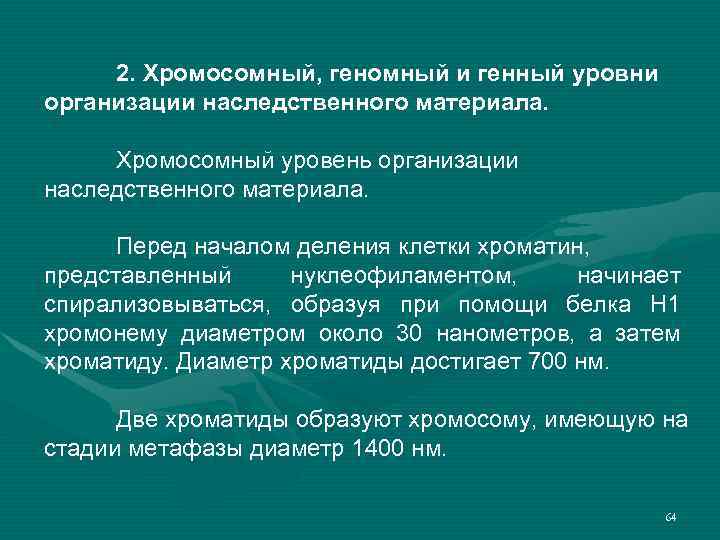 2. Хромосомный, геномный и генный уровни организации наследственного материала.

Хромосомный уровень организации наследственного материала.

Перед началом деления клетки хроматин, представленный нуклеофиламентом, начинает спирализовываться, образуя при помощи белка Н1 хромонему диаметром около 30 нанометров, а затем хроматиду. Диаметр хроматиды достигает 700 нм.

Две хроматиды образуют хромосому, имеющую на стадии метафазы диаметр 1400 нм.

64